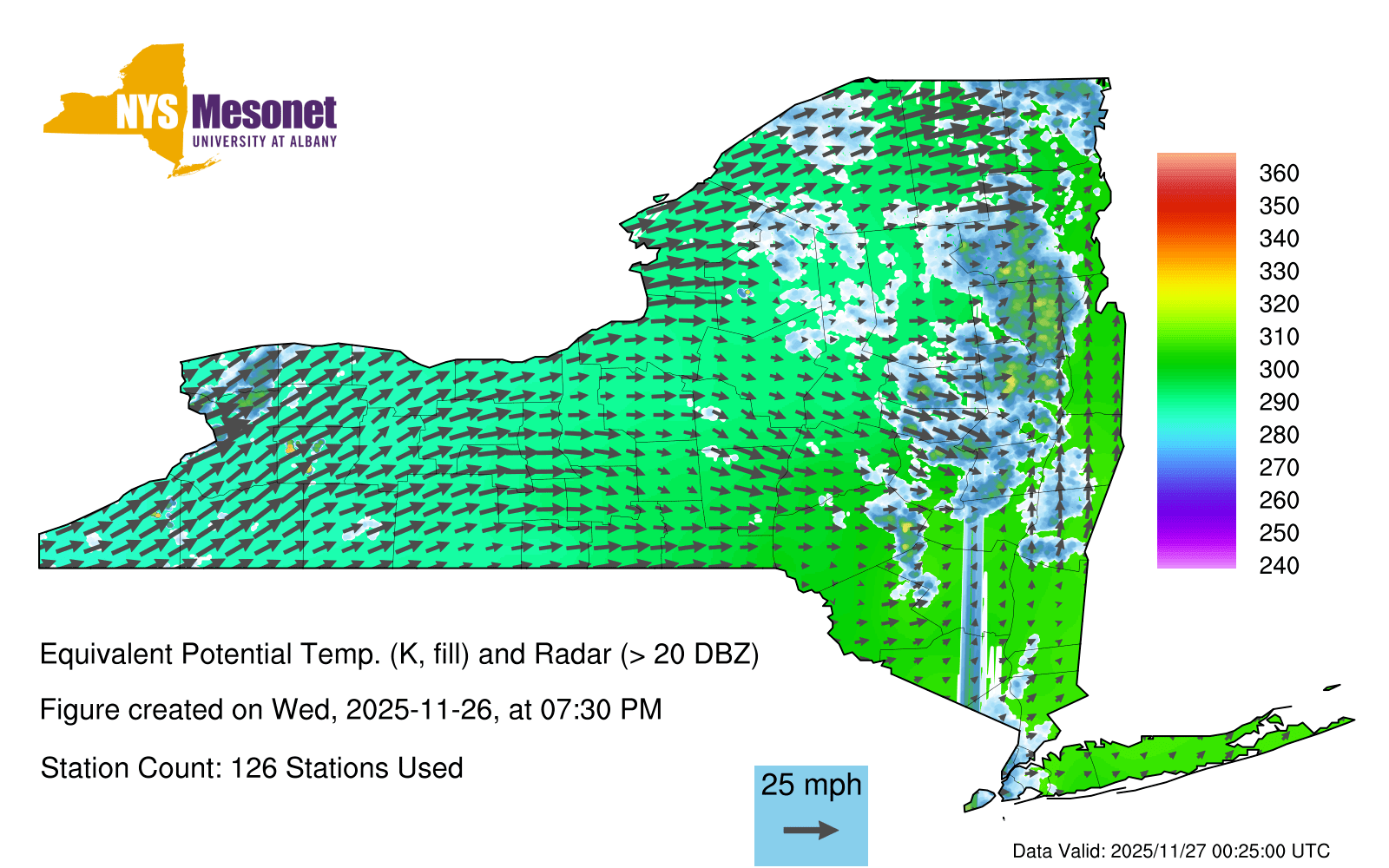 NYS Mesonet
UNIVERSITY AT ALBANY

360
350
340
330
320
310
300
290
280
270
260
250
240

Equivalent Potential Temp. (K, fill) and Radar (> 20 DBZ)

Figure created on Wed, 2025-11-26, at 07:30 PM

Station Count: 126 Stations Used

25 mph

Data Valid: 2025/11/27 00:25:00 UTC